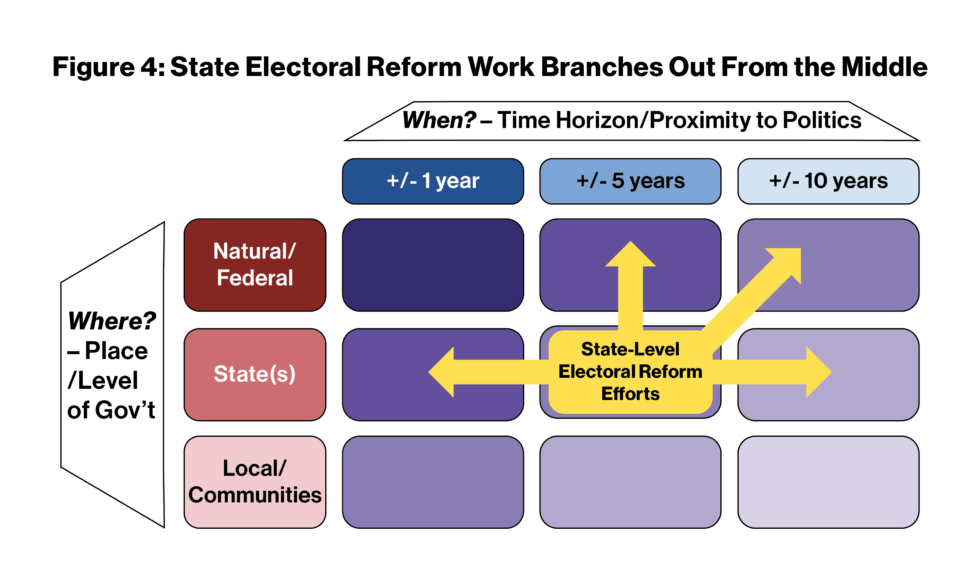 Figure 4: State Electoral Reform Work Branches Out From the Middle

When? – Time Horizon/Proximity to Politics

+/- 1 year

+/- 5 years

+/- 10 years

Where? – Place /Level of Gov't

Natural/ Federal

State(s)

Local/ Communities

State-Level Electoral Reform Efforts